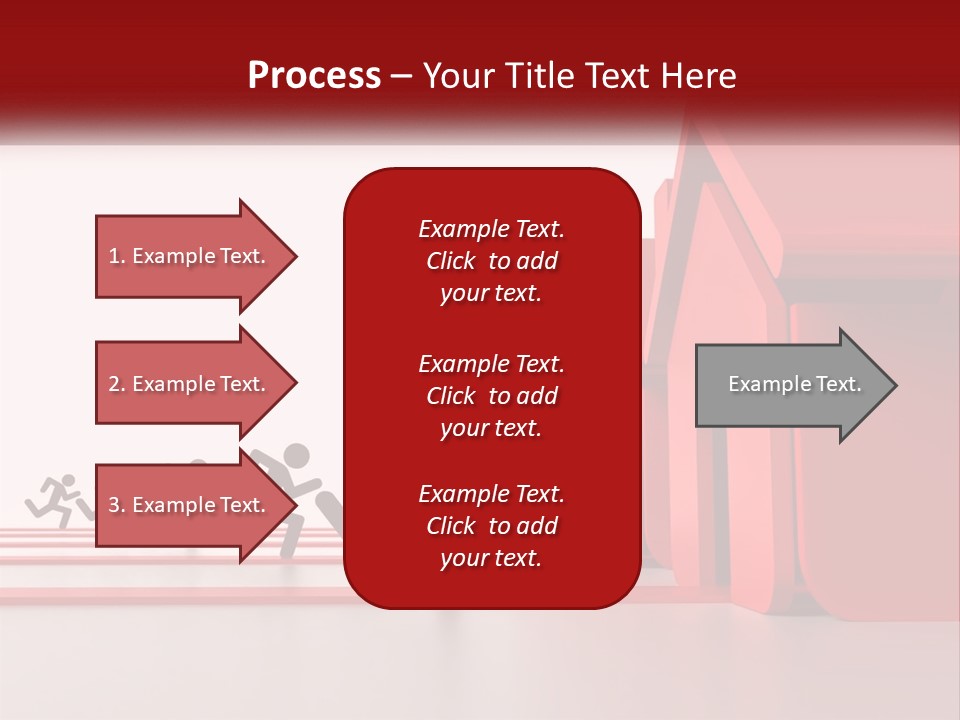 Process – Your Title Text Here

1. Example Text.

2. Example Text.

3. Example Text.

Example Text. Click to add your text.

Example Text. Click to add your text.

Example Text. Click to add your text.

Example Text.